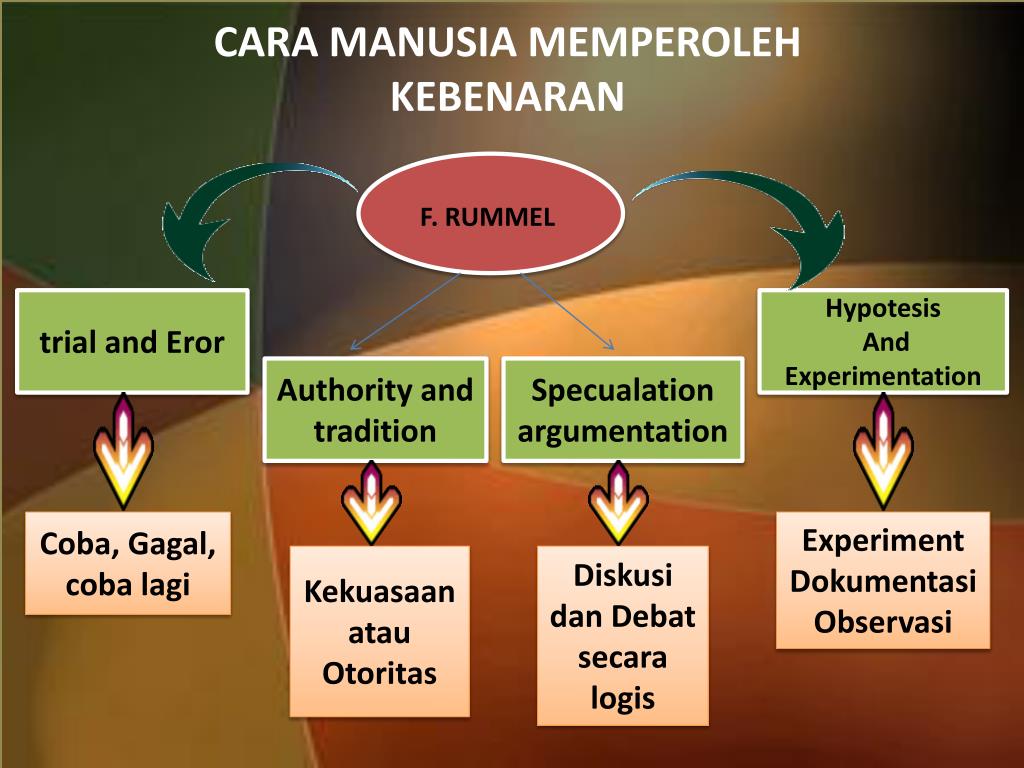 CARA MANUSIA MEMPEROLEH KEBENARAN

F. RUMMEL

trial and Eror

Authority and tradition

Specualation argumentation

Hypotesis And Experimentation

Coba, Gagal, coba lagi

Kekuasaan atau Otoritas

Diskusi dan Debat secara logis

Experiment Dokumentasi Observasi